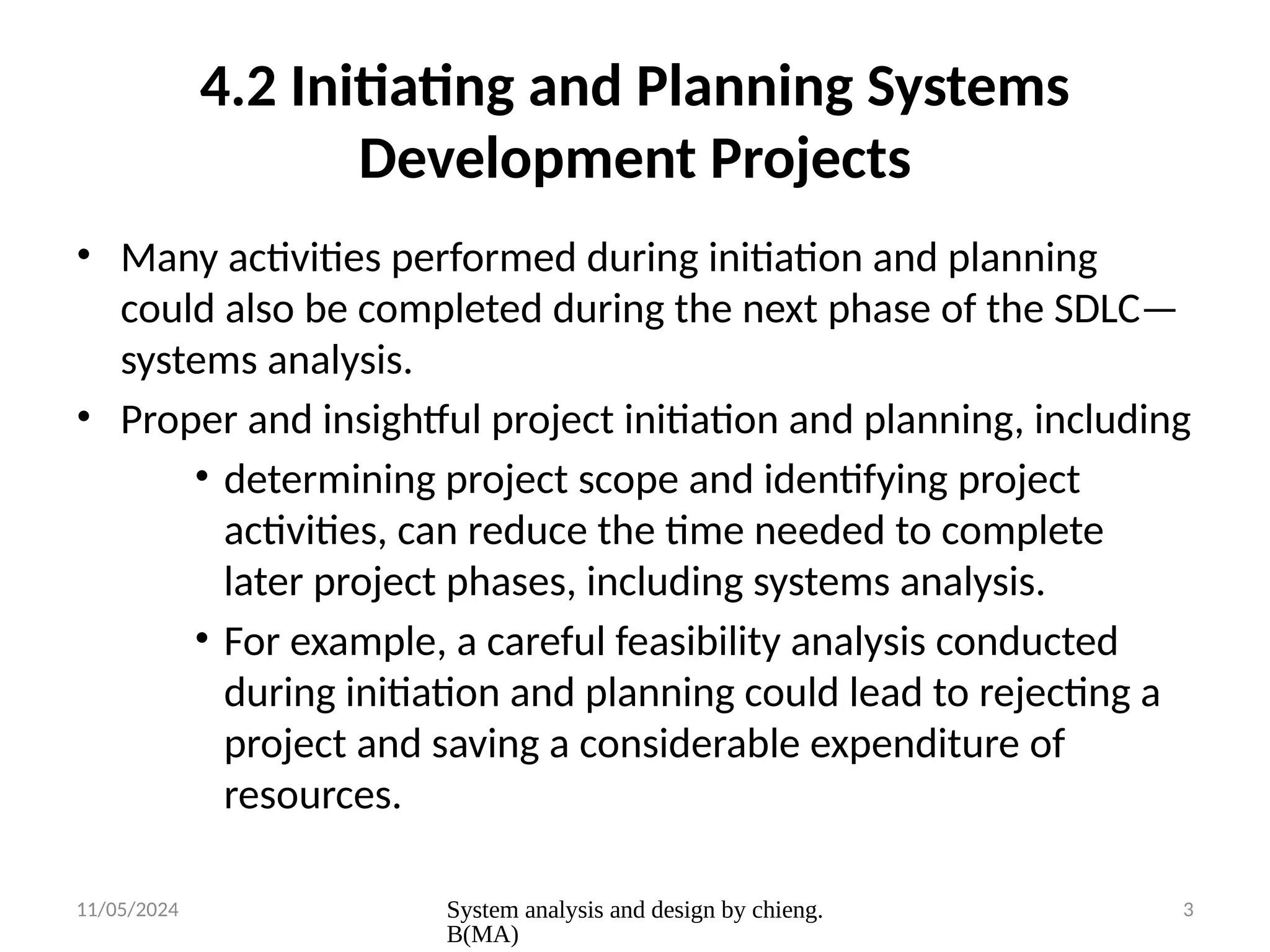 4.2 Initiating and Planning Systems Development Projects

• Many activities performed during initiation and planning could also be completed during the next phase of the SDLC—systems analysis.
• Proper and insightful project initiation and planning, including
  • determining project scope and identifying project activities, can reduce the time needed to complete later project phases, including systems analysis.
  • For example, a careful feasibility analysis conducted during initiation and planning could lead to rejecting a project and saving a considerable expenditure of resources.

11/05/2024

System analysis and design by chieng. B(MA)

3